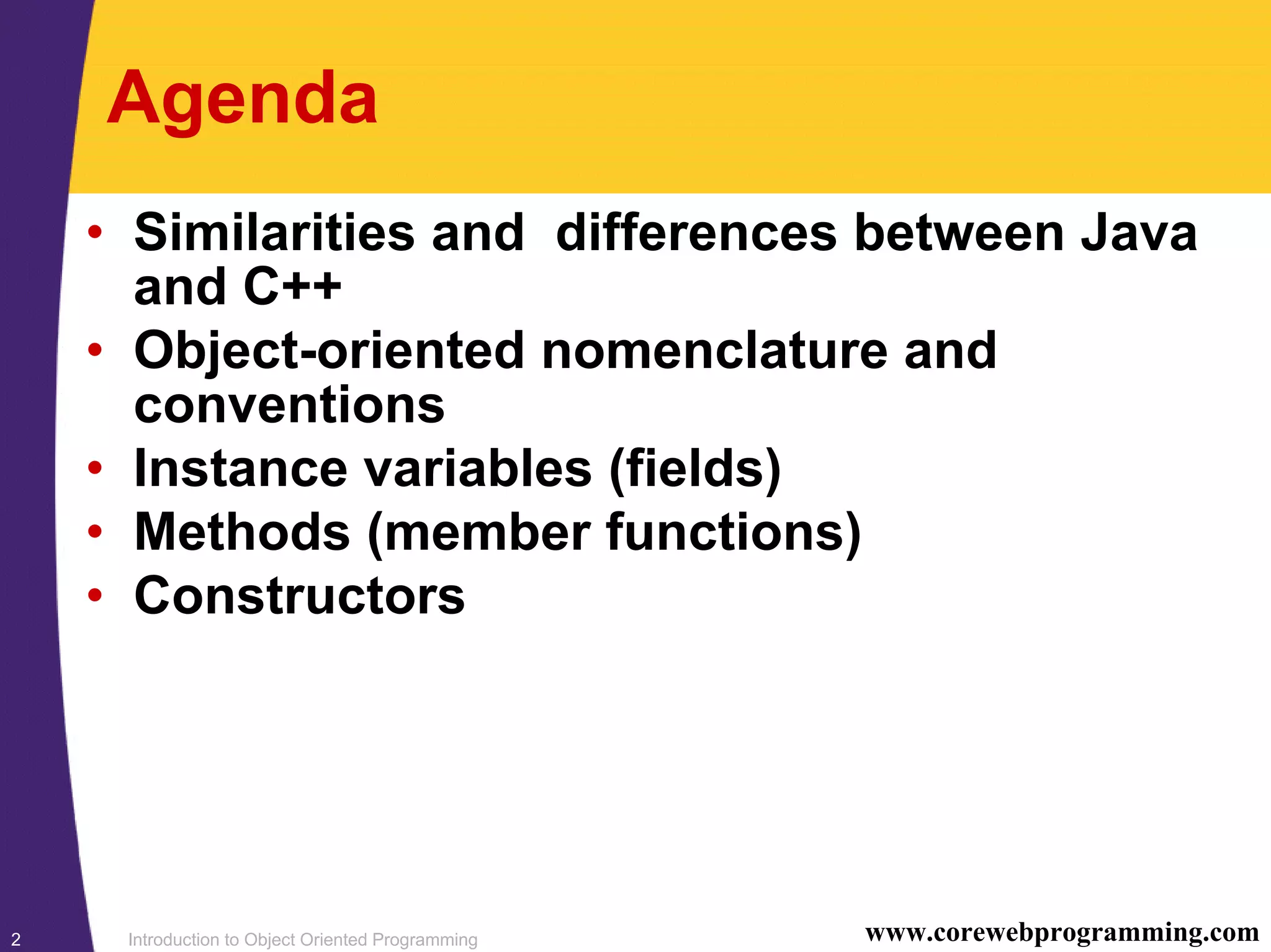 Agenda

• Similarities and  differences between Java and C++
• Object-oriented nomenclature and conventions
• Instance variables (fields)
• Methods (member functions)
• Constructors

2 Introduction to Object Oriented Programming www.corewebprogramming.com